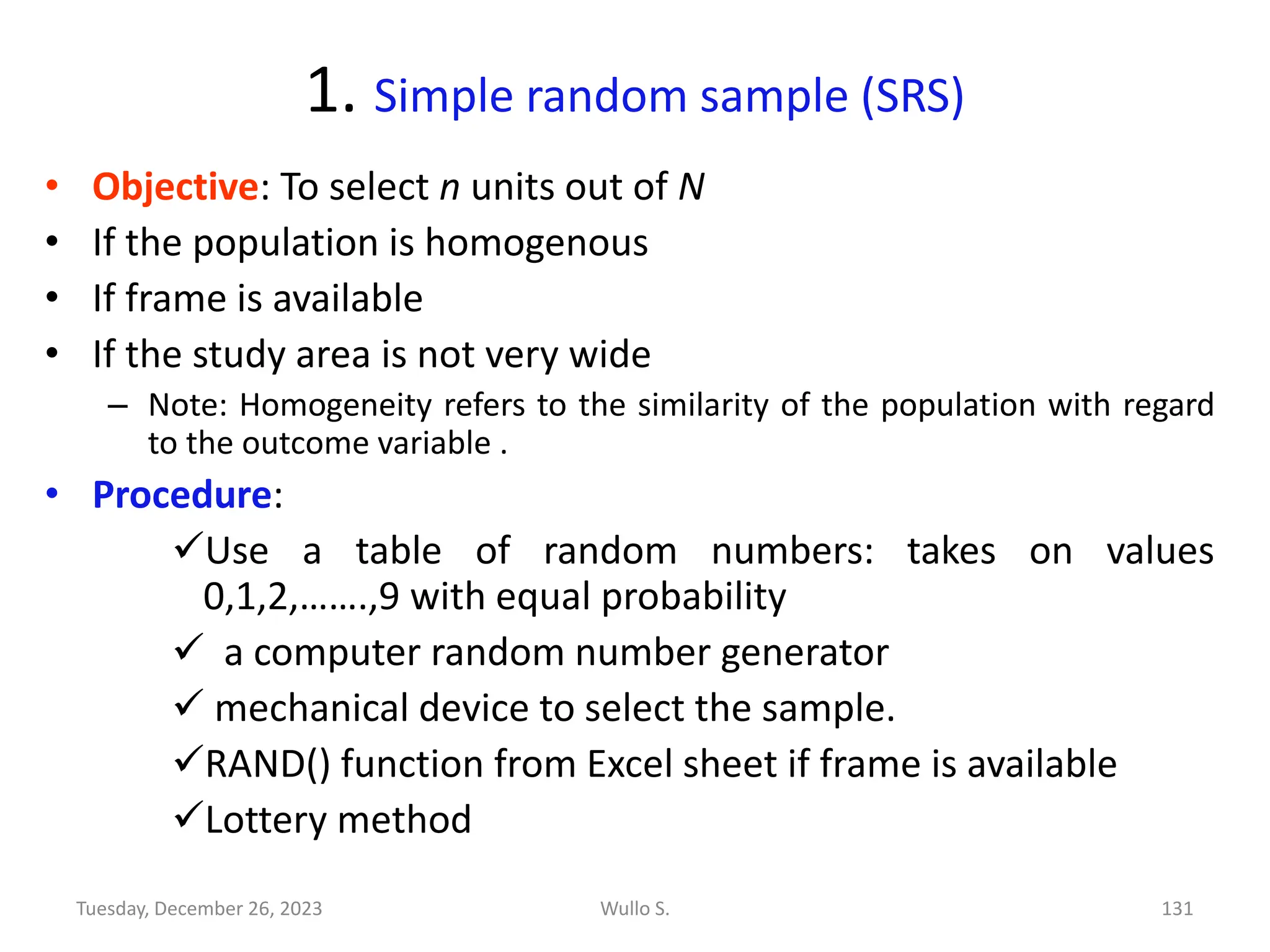 1. Simple random sample (SRS)

• Objective: To select $n$ units out of $N$
• If the population is homogenous
• If frame is available
• If the study area is not very wide
– Note: Homogeneity refers to the similarity of the population with regard to the outcome variable .
• Procedure:
✓Use a table of random numbers: takes on values 0,1,2,…….,9 with equal probability
✓ a computer random number generator
✓ mechanical device to select the sample.
✓RAND() function from Excel sheet if frame is available
✓Lottery method

Tuesday, December 26, 2023 Wullo S. 131